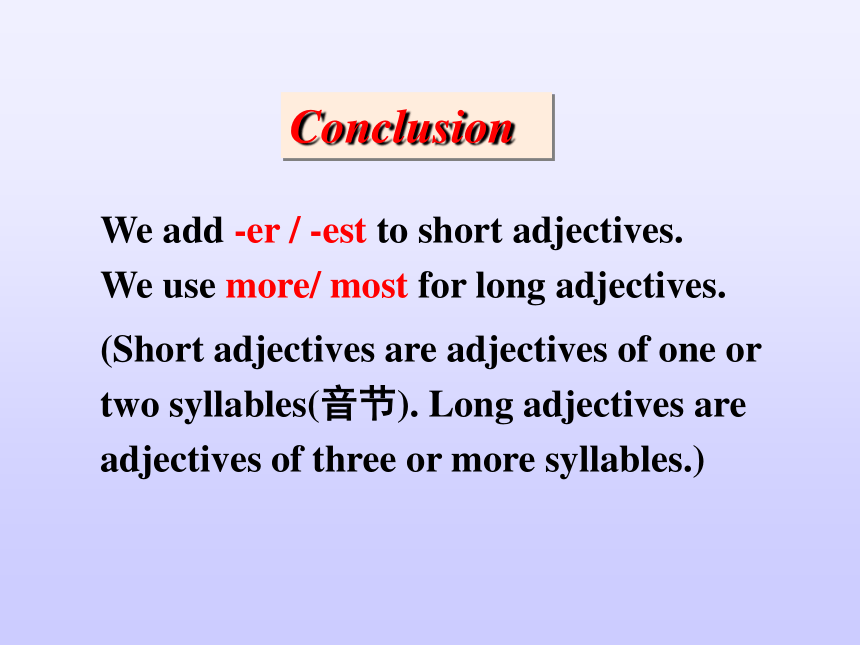 Conclusion

We add -er / -est to short adjectives.
We use more/ most for long adjectives.

(Short adjectives are adjectives of one or two syllables(音节). Long adjectives are adjectives of three or more syllables.)